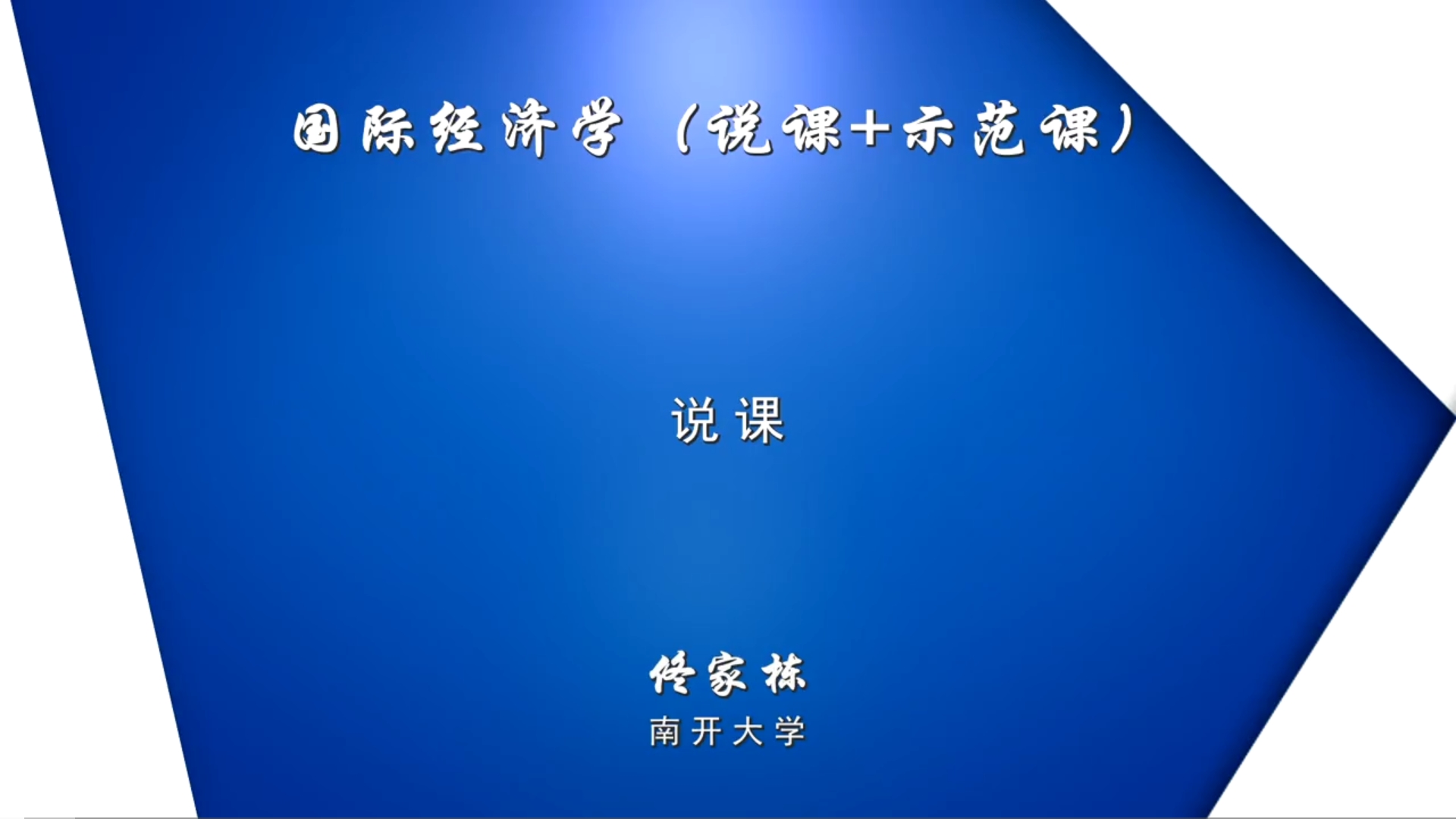 国际经济学（说课+示范课）

说课

佟家栋
南开大学